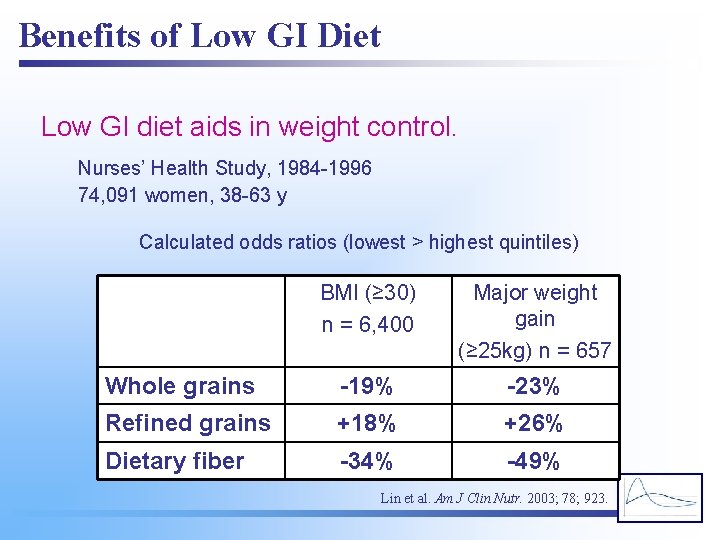 Benefits of Low GI Diet

Low GI diet aids in weight control.

Nurses' Health Study, 1984-1996
74,091 women, 38-63 y

Calculated odds ratios (lowest > highest quintiles)

| | BMI (≥30) n = 6,400 | Major weight gain (≥25kg) n = 657 |
|---|---|---|
| Whole grains | -19% | -23% |
| Refined grains | +18% | +26% |
| Dietary fiber | -34% | -49% |

Lin et al. Am J Clin Nutr. 2003; 78; 923.